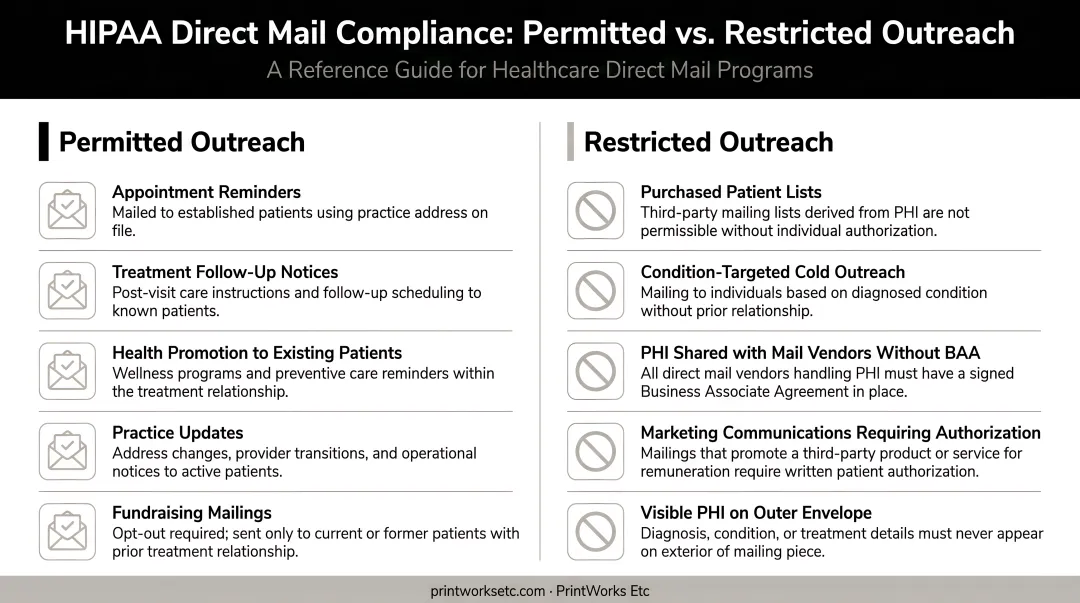 HIPAA Direct Mail Compliance: Permitted vs. Restricted Outreach
A Reference Guide for Healthcare Direct Mail Programs

Permitted Outreach

Appointment Reminders
Mailed to established patients using practice address on file.

Treatment Follow-Up Notices
Post-visit care instructions and follow-up scheduling to known patients.

Health Promotion to Existing Patients
Wellness programs and preventive care reminders within the treatment relationship.

Practice Updates
Address changes, provider transitions, and operational notices to active patients.

Fundraising Mailings
Opt-out required; sent only to current or former patients with prior treatment relationship.

Restricted Outreach

Purchased Patient Lists
Third-party mailing lists derived from PHI are not permissible without individual authorization.

Condition-Targeted Cold Outreach
Mailing to individuals based on diagnosed condition without prior relationship.

PHI Shared with Mail Vendors Without BAA
All direct mail vendors handling PHI must have a signed Business Associate Agreement in place.

Marketing Communications Requiring Authorization
Mailings that promote a third-party product or service for remuneration require written patient authorization.

Visible PHI on Outer Envelope
Diagnosis, condition, or treatment details must never appear on exterior of mailing piece.

printworksetc.com · PrintWorks Etc